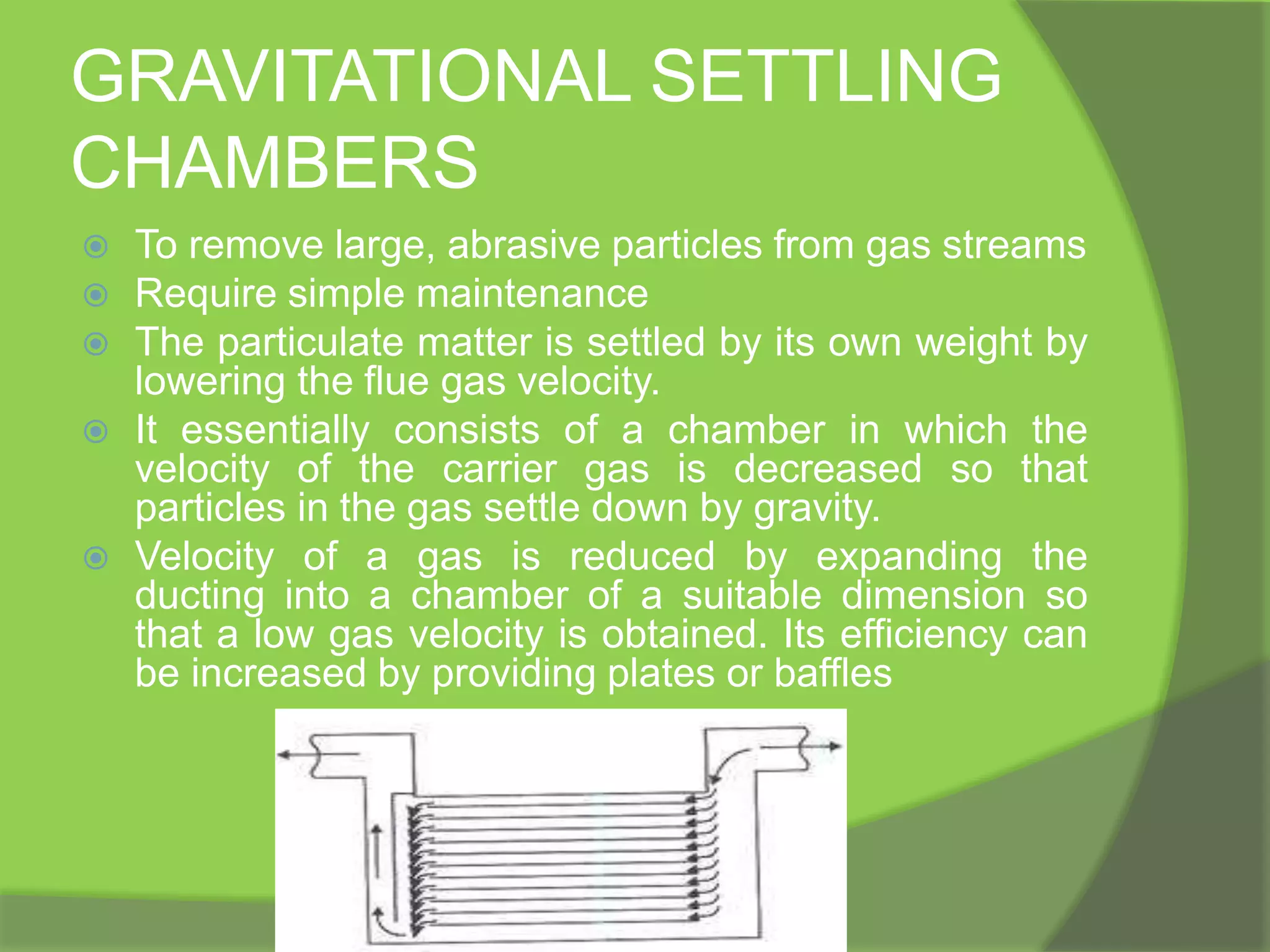 GRAVITATIONAL SETTLING CHAMBERS

To remove large, abrasive particles from gas streams

Require simple maintenance

The particulate matter is settled by its own weight by lowering the flue gas velocity.

It essentially consists of a chamber in which the velocity of the carrier gas is decreased so that particles in the gas settle down by gravity.

Velocity of a gas is reduced by expanding the ducting into a chamber of a suitable dimension so that a low gas velocity is obtained. Its efficiency can be increased by providing plates or baffles